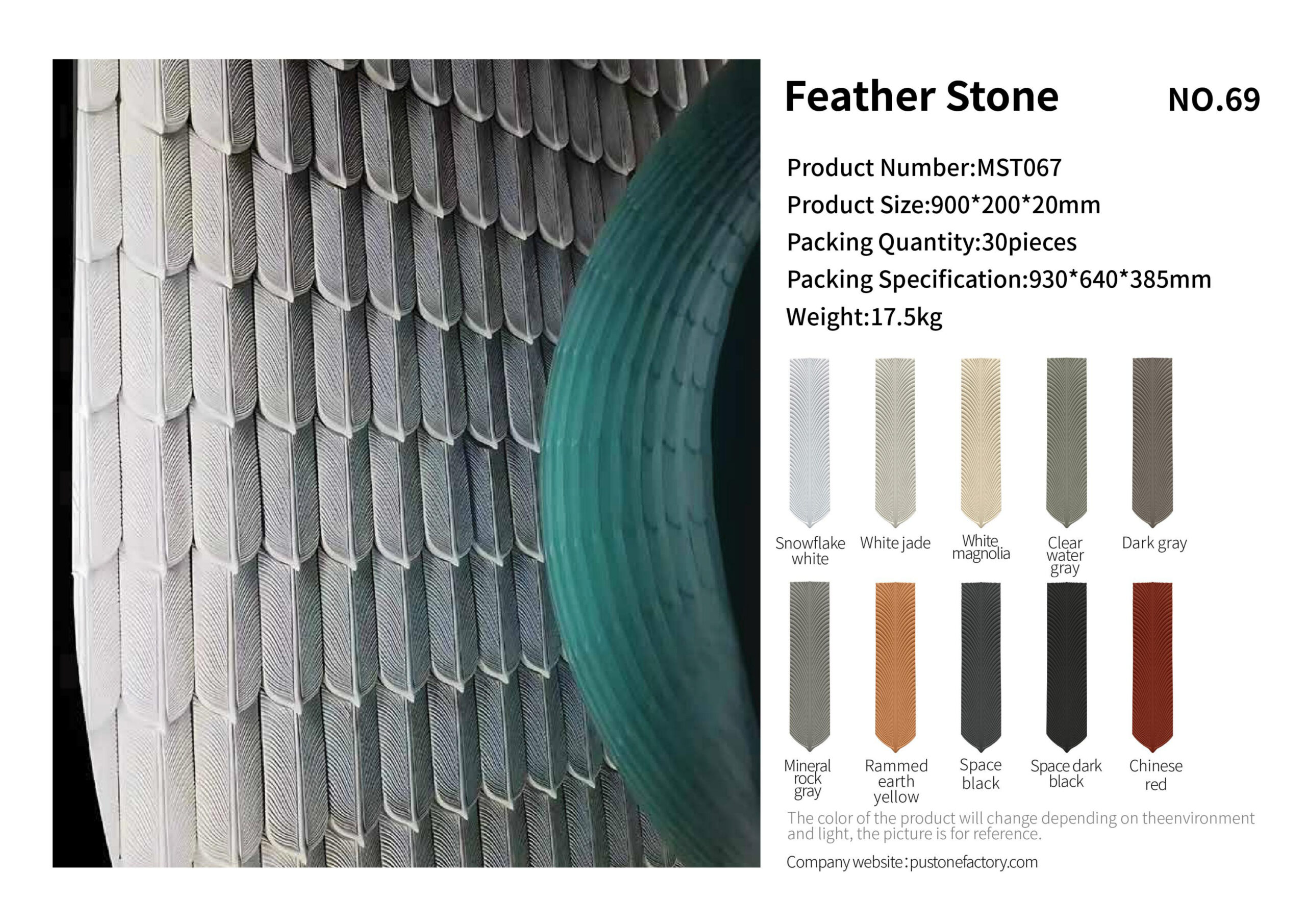 Feather Stone

NO.69

Product Number:MST067
Product Size:900*200*20mm
Packing Quantity:30pieces
Packing Specification:930*640*385mm
Weight:17.5kg

Snowflake white

White jade

White magnolia

Clear water gray

Dark gray

Mineral rock gray

Rammed earth yellow

Space black

Space dark black

Chinese red

The color of the product will change depending on theenvironment and light, the picture is for reference.

Company website:pustonefactory.com